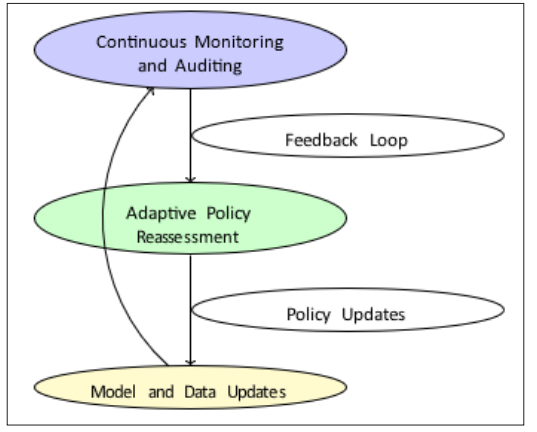 Continuous Monitoring and Auditing

Feedback Loop

Adaptive Policy Reassessment

Policy Updates

Model and Data Updates